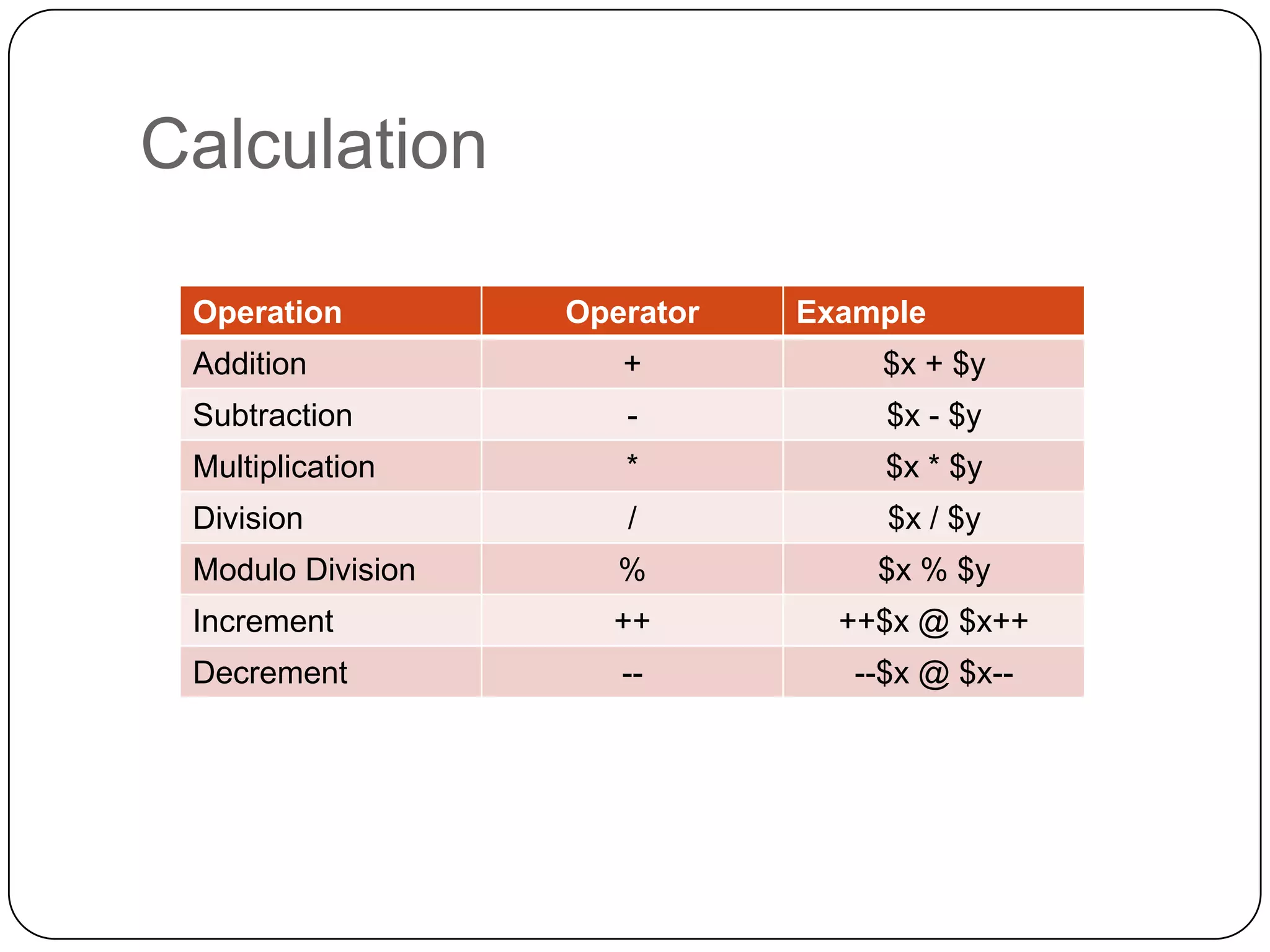 Calculation

| Operation | Operator | Example |
|---|---|---|
| Addition | + | \$x + \$y |
| Subtraction | - | \$x - \$y |
| Multiplication | * | \$x * \$y |
| Division | / | \$x / \$y |
| Modulo Division | % | \$x % \$y |
| Increment | ++ | ++\$x @ \$x++ |
| Decrement | -- | --\$x @ \$x-- |